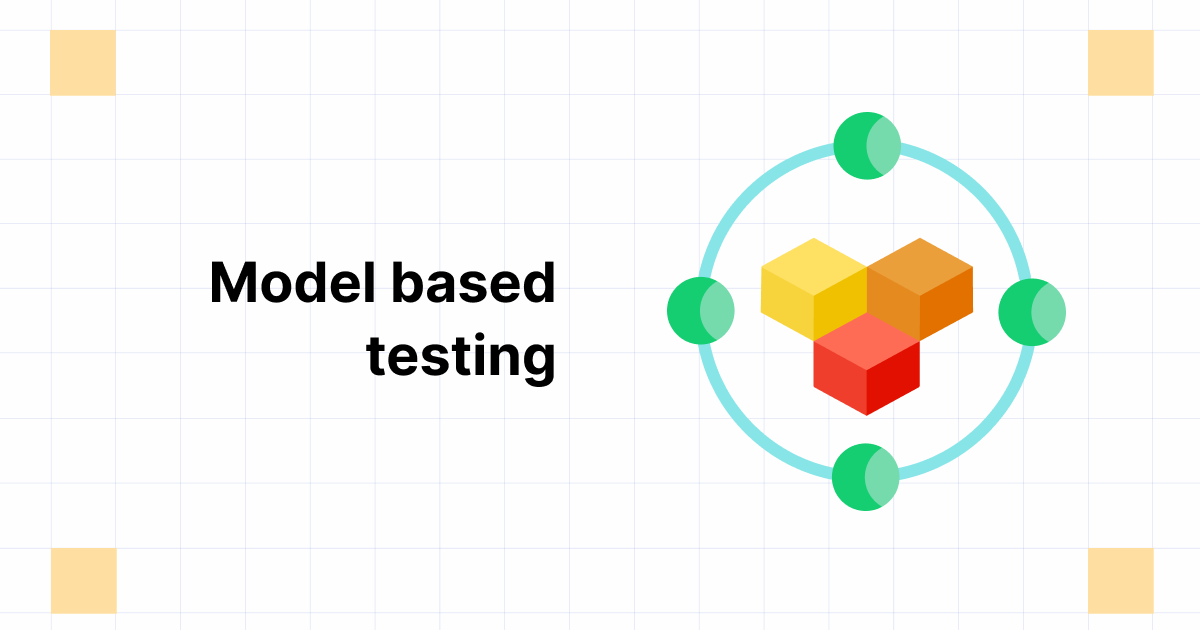 Model based testing